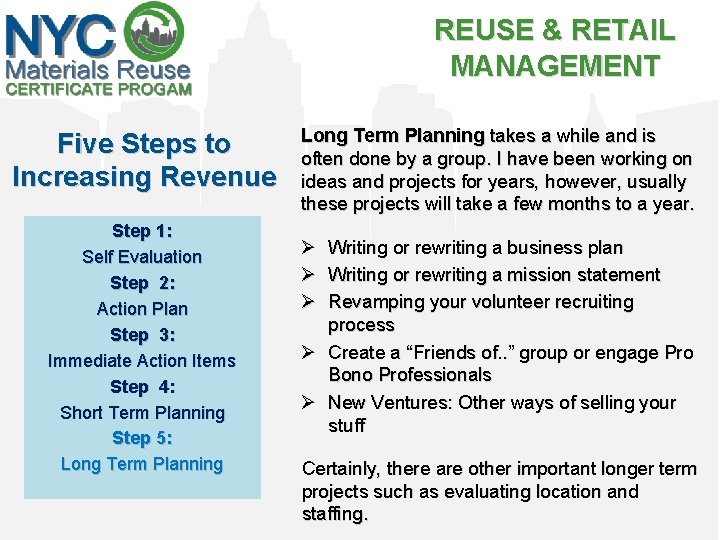 NYC Materials Reuse CERTIFICATE PROGAM

REUSE & RETAIL MANAGEMENT

Five Steps to Increasing Revenue

Step 1:
Self Evaluation
Step 2:
Action Plan
Step 3:
Immediate Action Items
Step 4:
Short Term Planning
Step 5:
Long Term Planning

Long Term Planning takes a while and is often done by a group. I have been working on ideas and projects for years, however, usually these projects will take a few months to a year.

➢ Writing or rewriting a business plan
➢ Writing or rewriting a mission statement
➢ Revamping your volunteer recruiting process
➢ Create a “Friends of..” group or engage Pro Bono Professionals
➢ New Ventures: Other ways of selling your stuff

Certainly, there are other important longer term projects such as evaluating location and staffing.